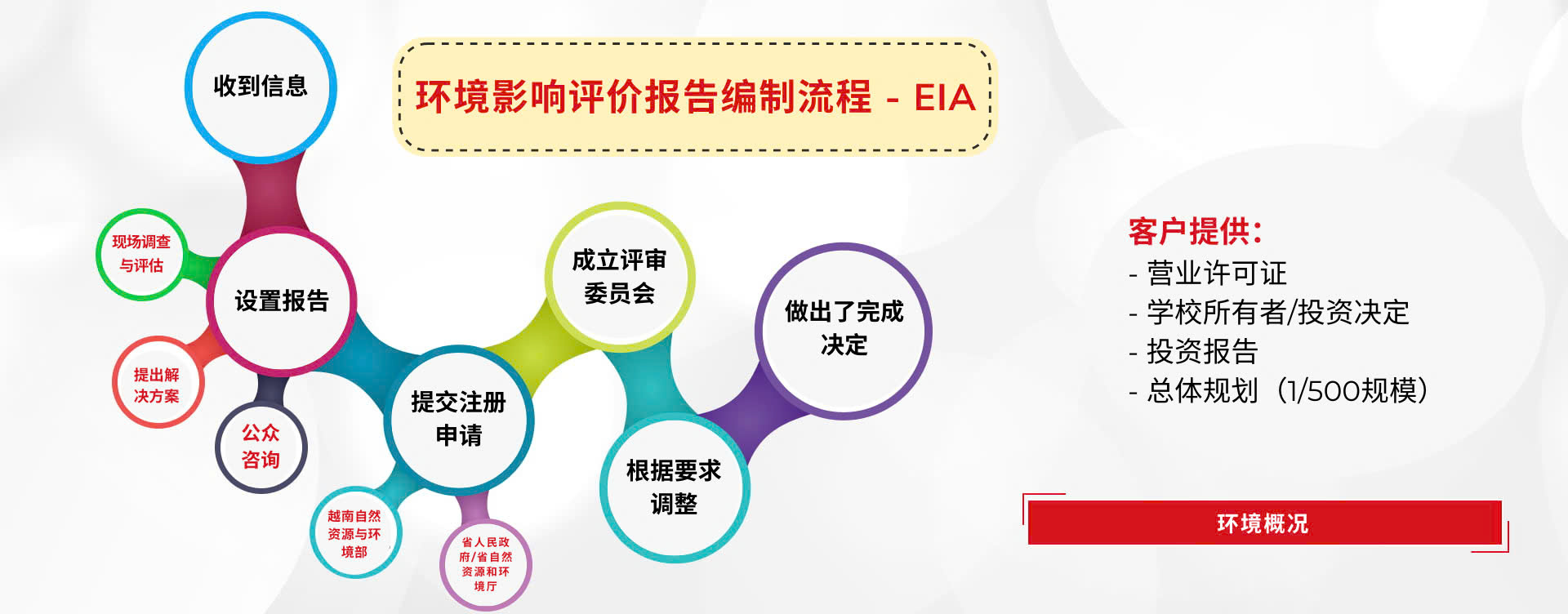 环境影响评价报告编制流程 - EIA

收到信息

现场调查与评估

设置报告

提出解决方案

公众咨询

提交注册申请

越南自然资源与环境部

省人民政府/省自然资源和环境厅

成立评审委员会

根据要求调整

做出了完成决定

客户提供:
- 营业许可证
- 学校所有者/投资决定
- 投资报告
- 总体规划（1/500规模）

环境概况